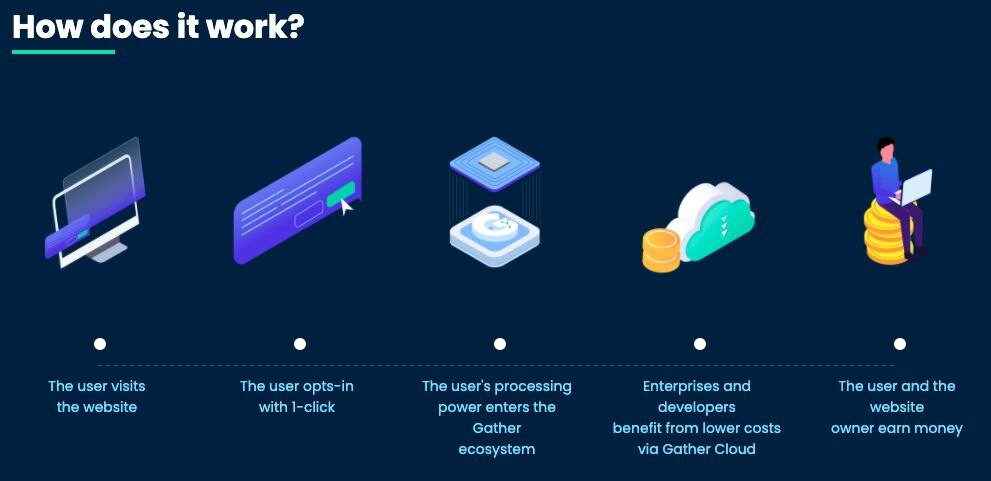 How does it work?

The user visits the website

The user opts-in with 1-click

The user's processing power enters the Gather ecosystem

Enterprises and developers benefit from lower costs via Gather Cloud

The user and the website owner earn money